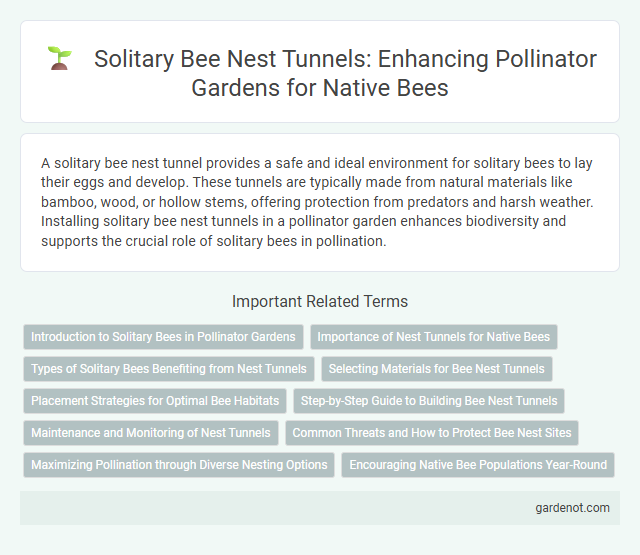 Solitary Bee Nest Tunnels: Enhancing Pollinator Gardens for Native Bees

A solitary bee nest tunnel provides a safe and ideal environment for solitary bees to lay their eggs and develop. These tunnels are typically made from natural materials like bamboo, wood, or hollow stems, offering protection from predators and harsh weather. Installing solitary bee nest tunnels in a pollinator garden enhances biodiversity and supports the crucial role of solitary bees in pollination.

Important Related Terms

Introduction to Solitary Bees in Pollinator Gardens

Importance of Nest Tunnels for Native Bees

Types of Solitary Bees Benefiting from Nest Tunnels

Selecting Materials for Bee Nest Tunnels

Placement Strategies for Optimal Bee Habitats

Step-by-Step Guide to Building Bee Nest Tunnels

Maintenance and Monitoring of Nest Tunnels

Common Threats and How to Protect Bee Nest Sites

Maximizing Pollination through Diverse Nesting Options

Encouraging Native Bee Populations Year-Round

gardenot.com